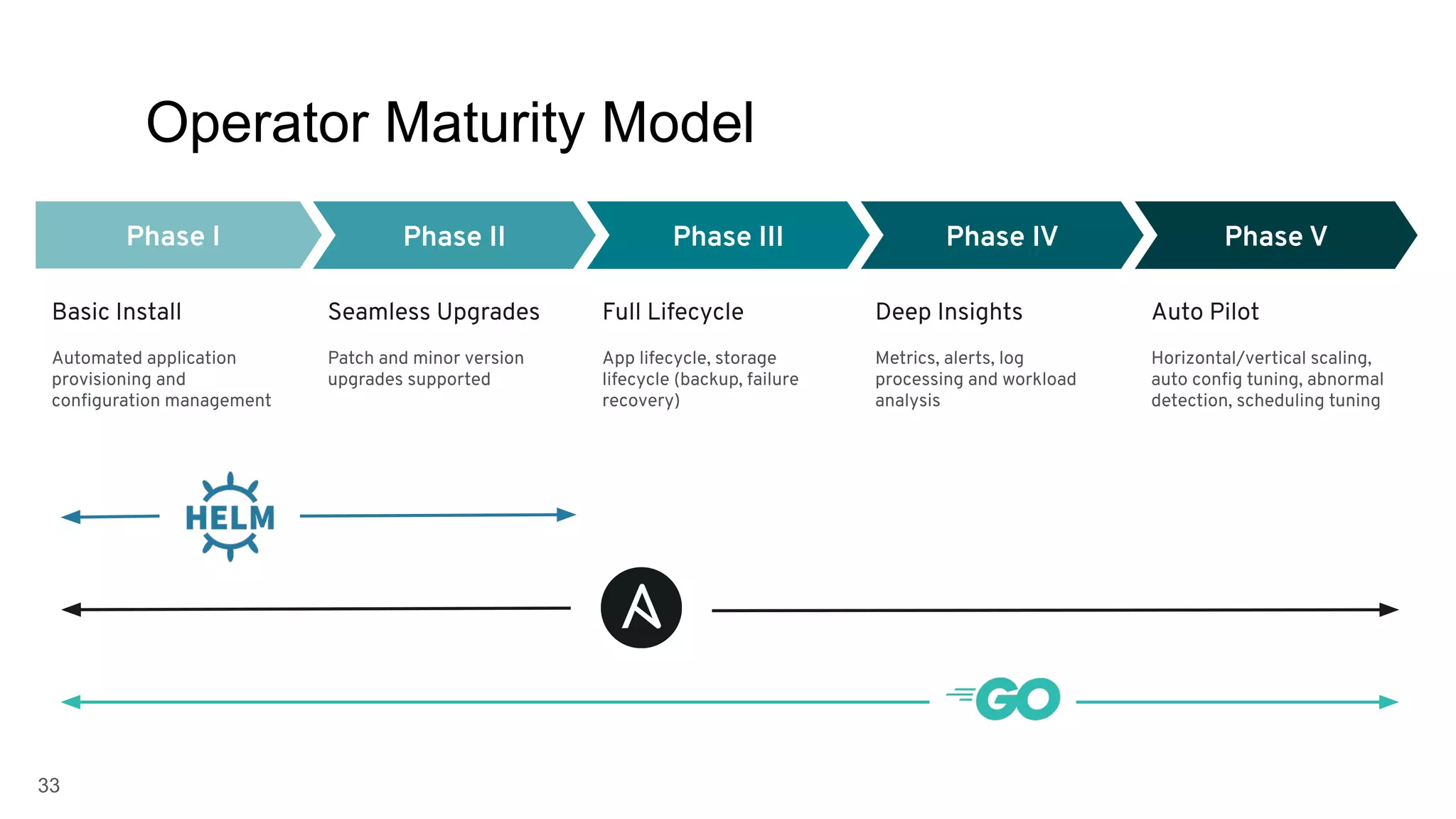 Operator Maturity Model

Phase I

Basic Install

Automated application provisioning and configuration management

Phase II

Seamless Upgrades

Patch and minor version upgrades supported

Phase III

Full Lifecycle

App lifecycle, storage lifecycle (backup, failure recovery)

Phase IV

Deep Insights

Metrics, alerts, log processing and workload analysis

Phase V

Auto Pilot

Horizontal/vertical scaling, auto config tuning, abnormal detection, scheduling tuning

HELM

A

GO

33